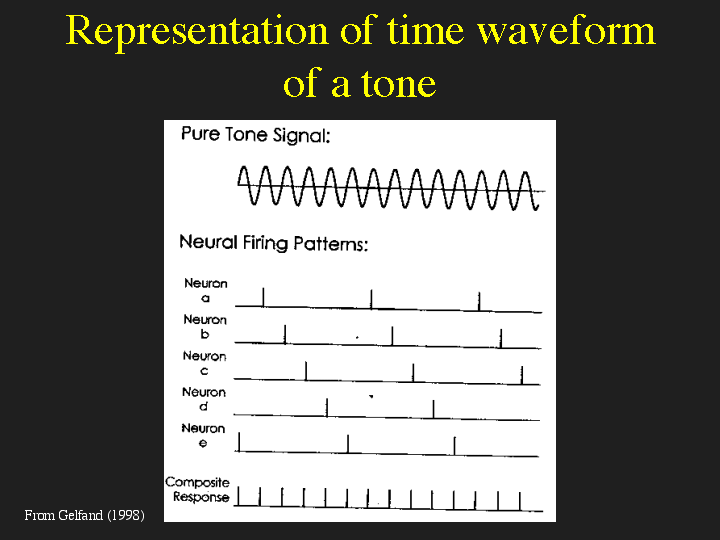 Representation of time waveform of a tone

Pure Tone Signal:

Neural Firing Patterns:

Neuron a

Neuron b

Neuron c

Neuron d

Neuron e

Composite Response

From Gelfand (1998)